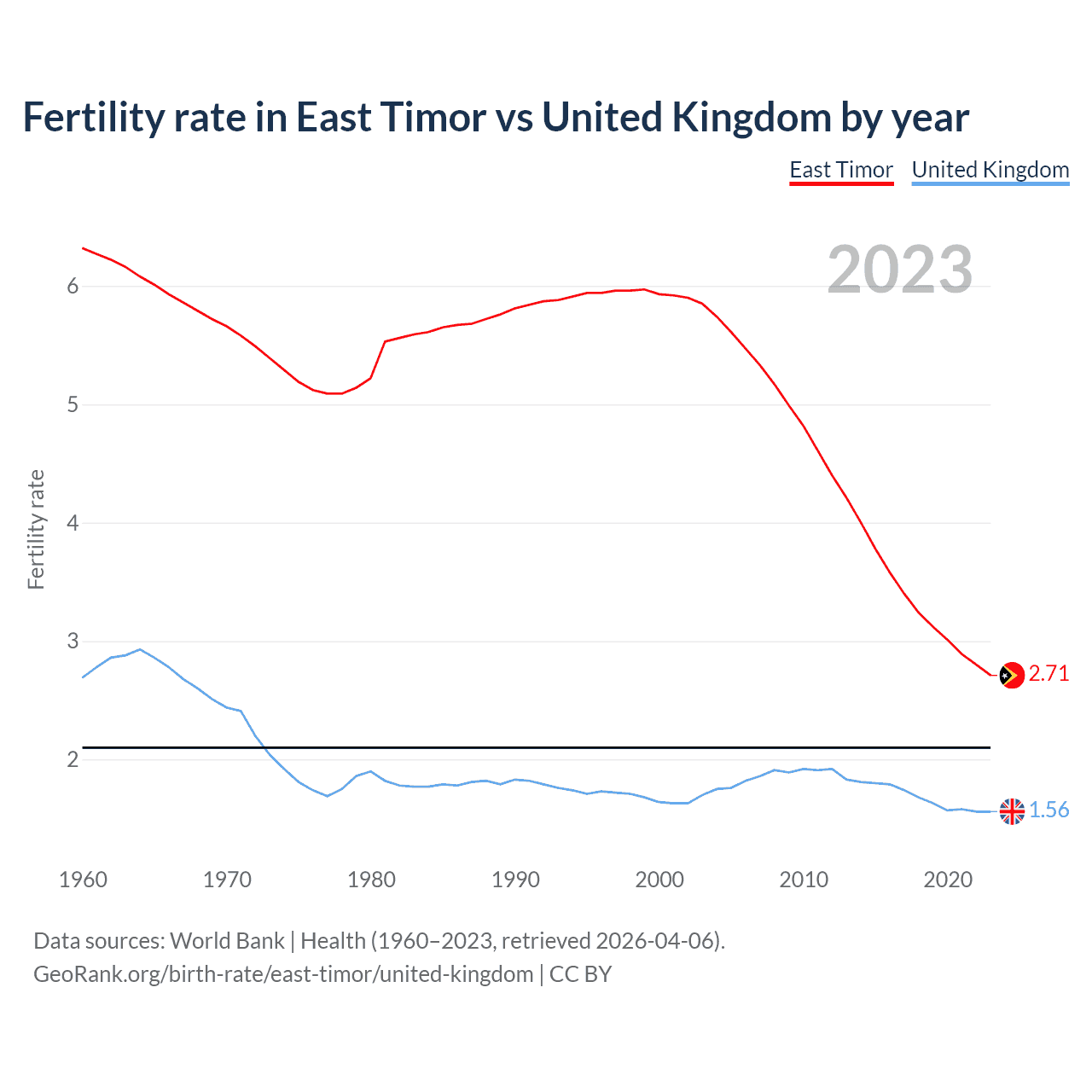 Fertility rate in East Timor vs United Kingdom by year

East Timor United Kingdom

2023

Fertility rate

6
5
4
3
2

2.71
1.56

1960 1970 1980 1990 2000 2010 2020

Data sources: World Bank | Health (1960–2023, retrieved 2026-04-06).
GeoRank.org/birth-rate/east-timor/united-kingdom | CC BY